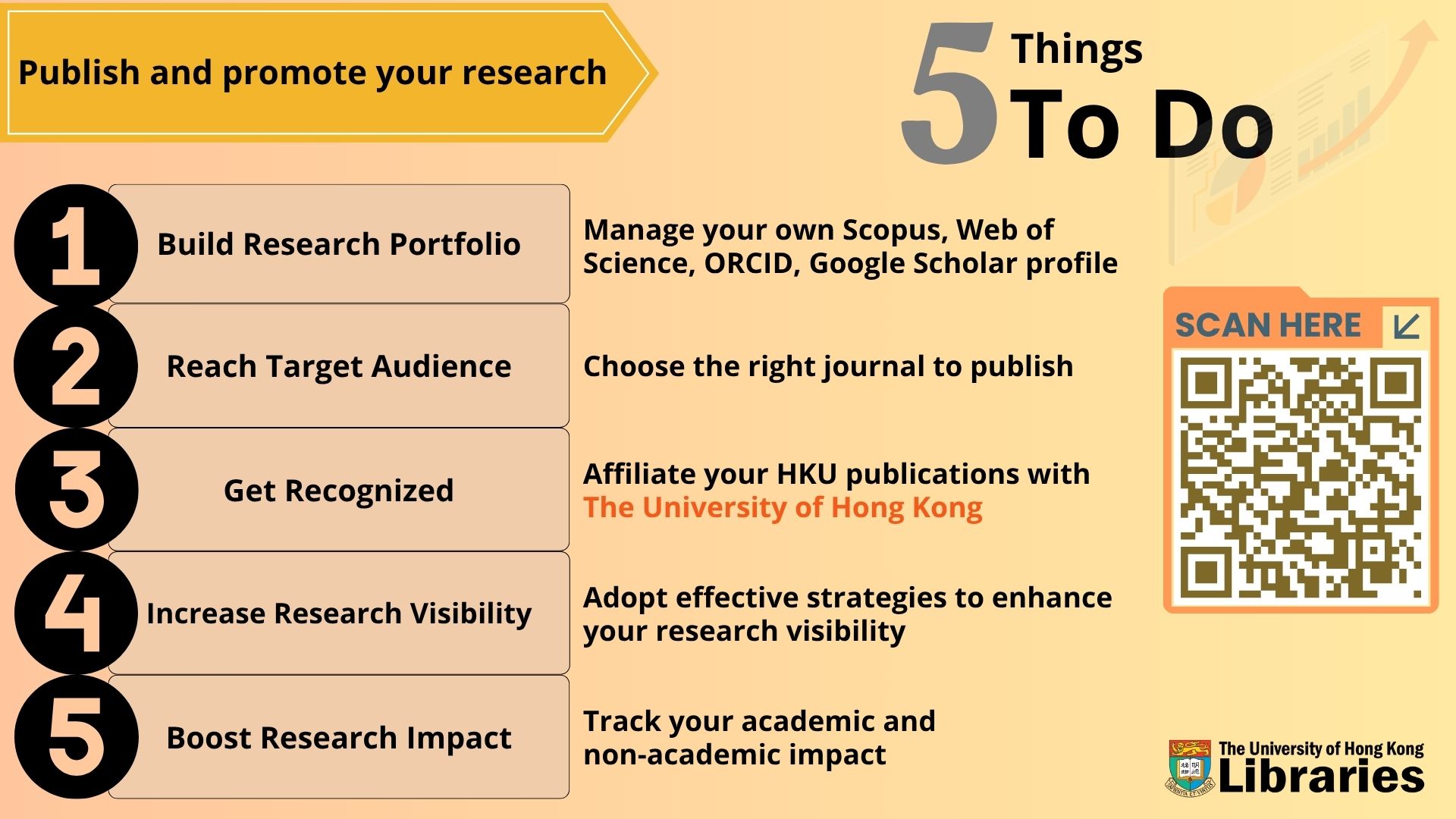 Publish and promote your research

5 Things To Do

1 Build Research Portfolio

Manage your own Scopus, Web of Science, ORCID, Google Scholar profile

2 Reach Target Audience

Choose the right journal to publish

3 Get Recognized

Affiliate your HKU publications with The University of Hong Kong

4 Increase Research Visibility

Adopt effective strategies to enhance your research visibility

5 Boost Research Impact

Track your academic and non-academic impact

SCAN HERE

The University of Hong Kong Libraries